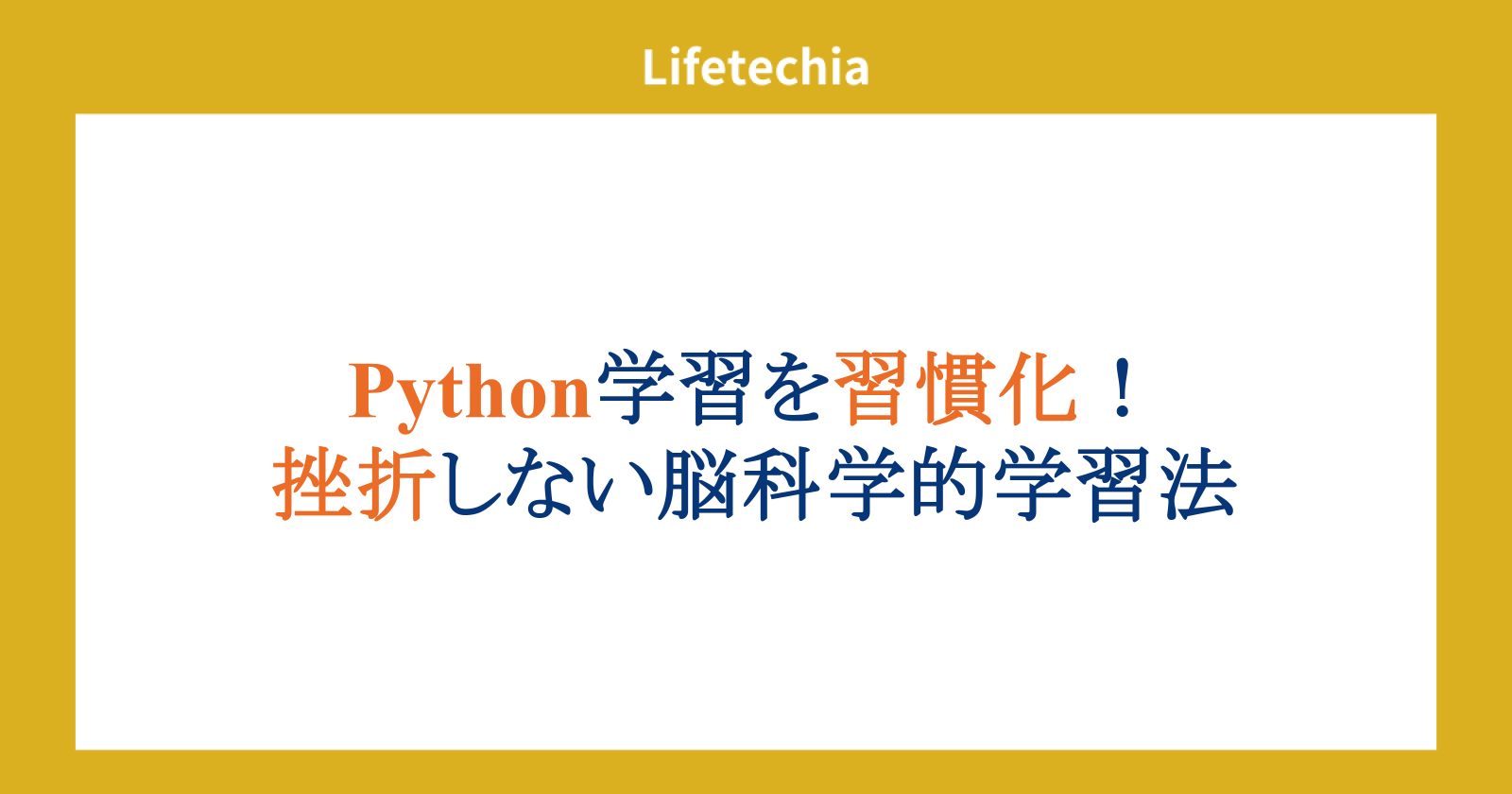 Lifetechia

Python学習を習慣化！
挫折しない脳科学的学習法